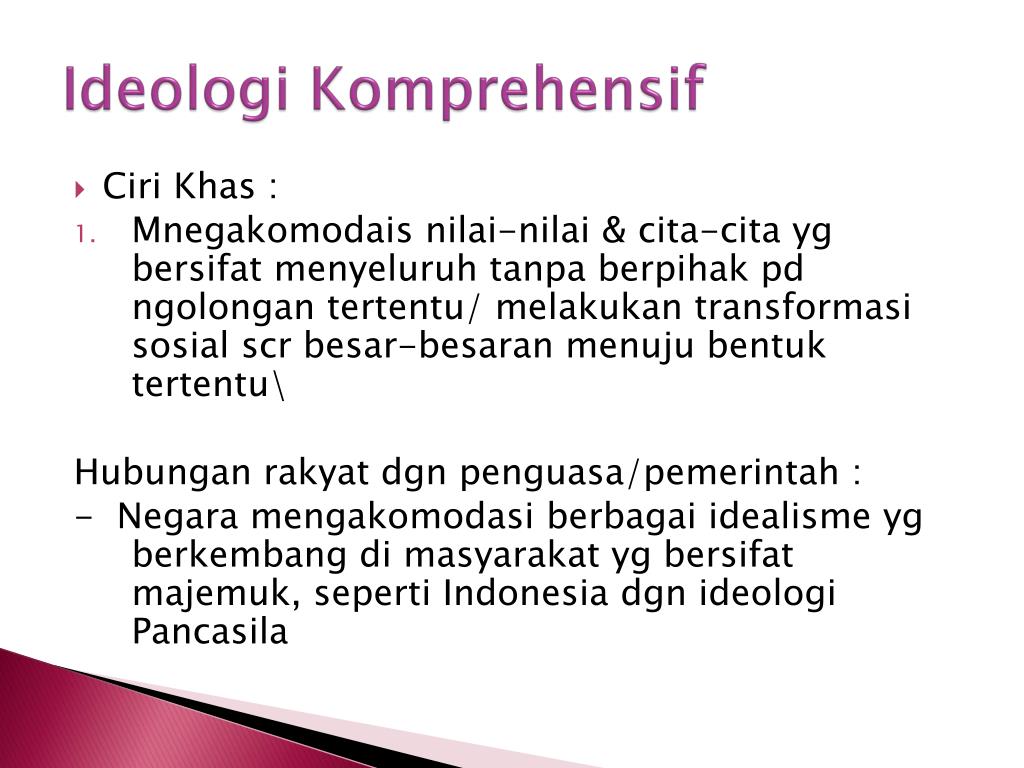 Ideologi Komprehensif

Ciri Khas :

1. Mnegakomodais nilai-nilai & cita-cita yg bersifat menyeluruh tanpa berpihak pd ngolongan tertentu/ melakukan transformasi sosial scr besar-besaran menuju bentuk tertentu\

Hubungan rakyat dgn penguasa/pemerintah :

- Negara mengakomodasi berbagai idealisme yg berkembang di masyarakat yg bersifat majemuk, seperti Indonesia dgn ideologi Pancasila